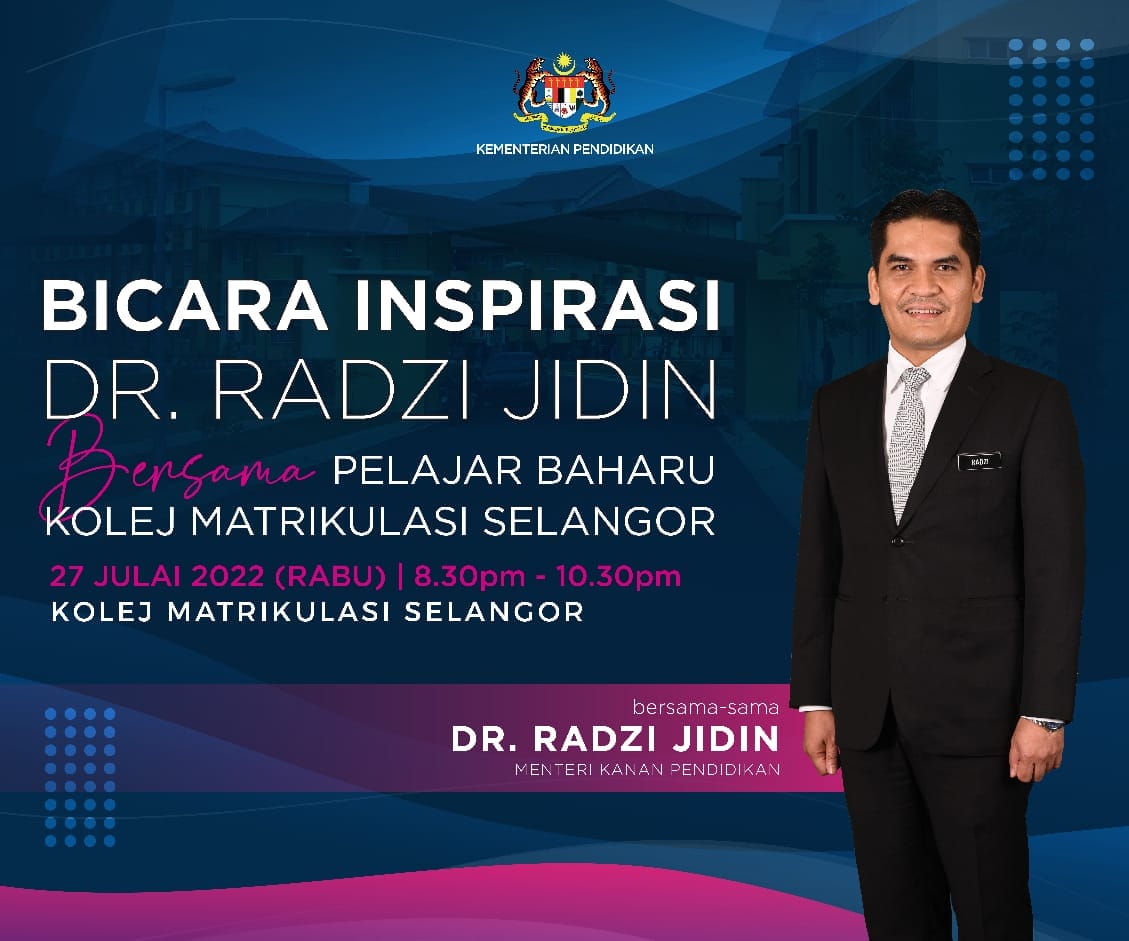 KEMENTERIAN PENDIDIKAN

BICARA INSPIRASI
DR. RADZI JIDIN
Bersama PELAJAR BAHARU
KOLEJ MATRIKULASI SELANGOR

27 JULAI 2022 (RABU) | 8.30pm - 10.30pm
KOLEJ MATRIKULASI SELANGOR

bersama-sama
DR. RADZI JIDIN
MENTERI KANAN PENDIDIKAN

RADZI